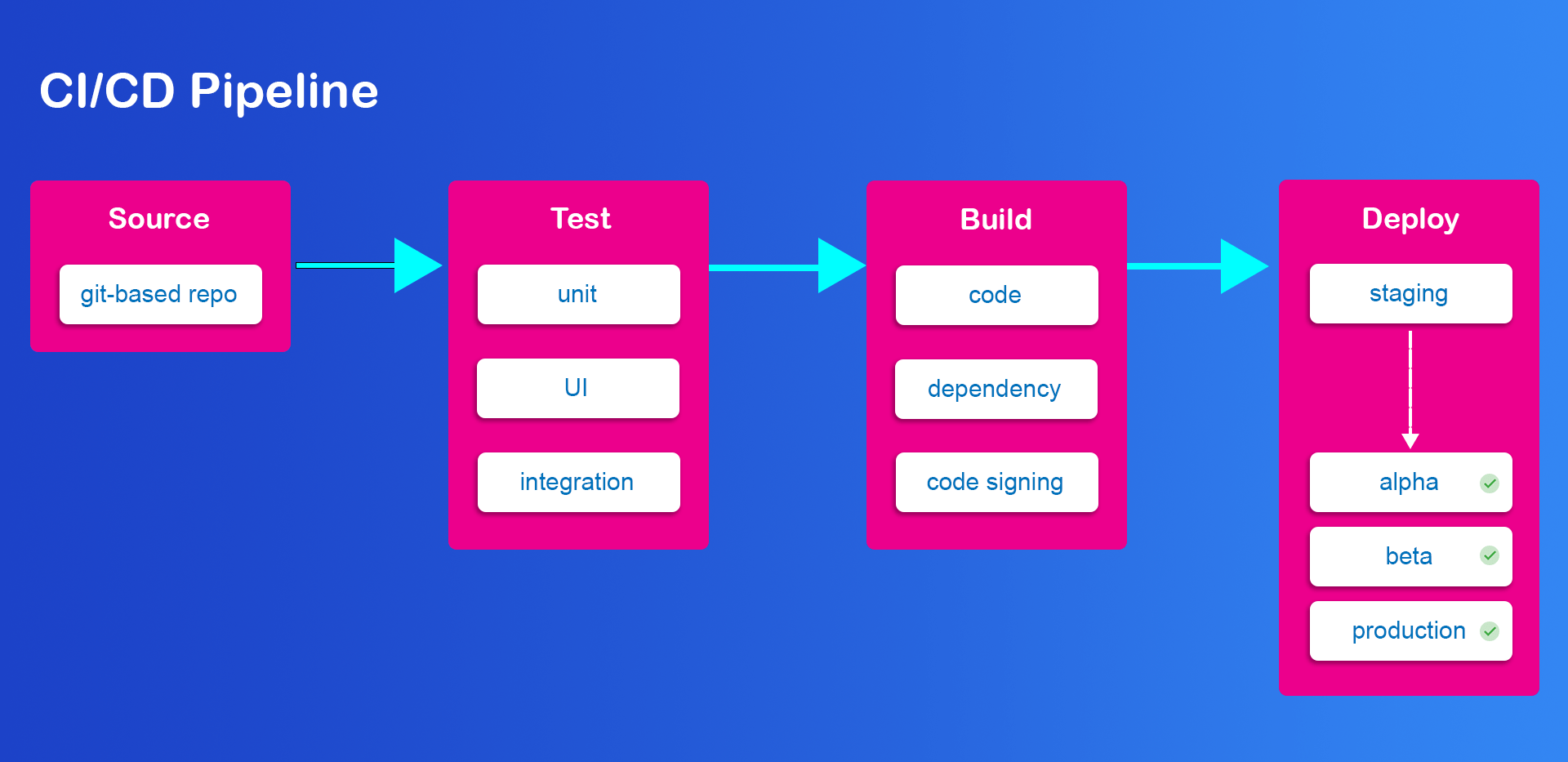 CI/CD Pipeline

Source

git-based repo

Test

unit

UI

integration

Build

code

dependency

code signing

Deploy

staging

alpha

beta

production